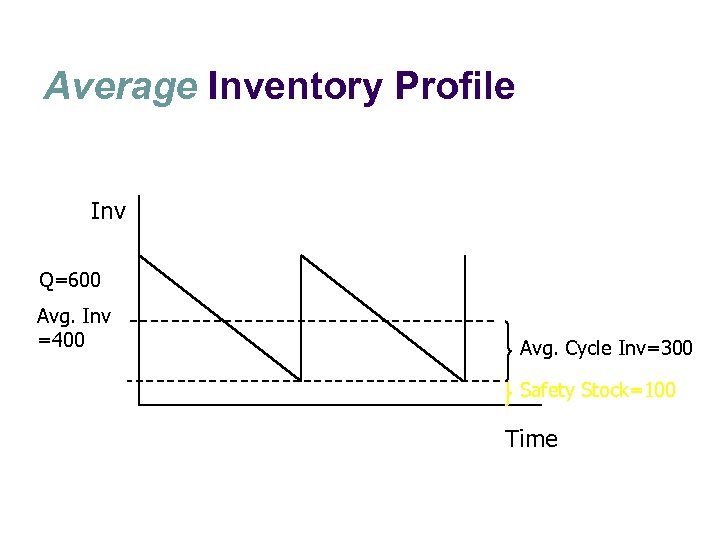 Average Inventory Profile

Inv

Q=600

Avg. Inv =400

Avg. Cycle Inv=300

Safety Stock=100

Time